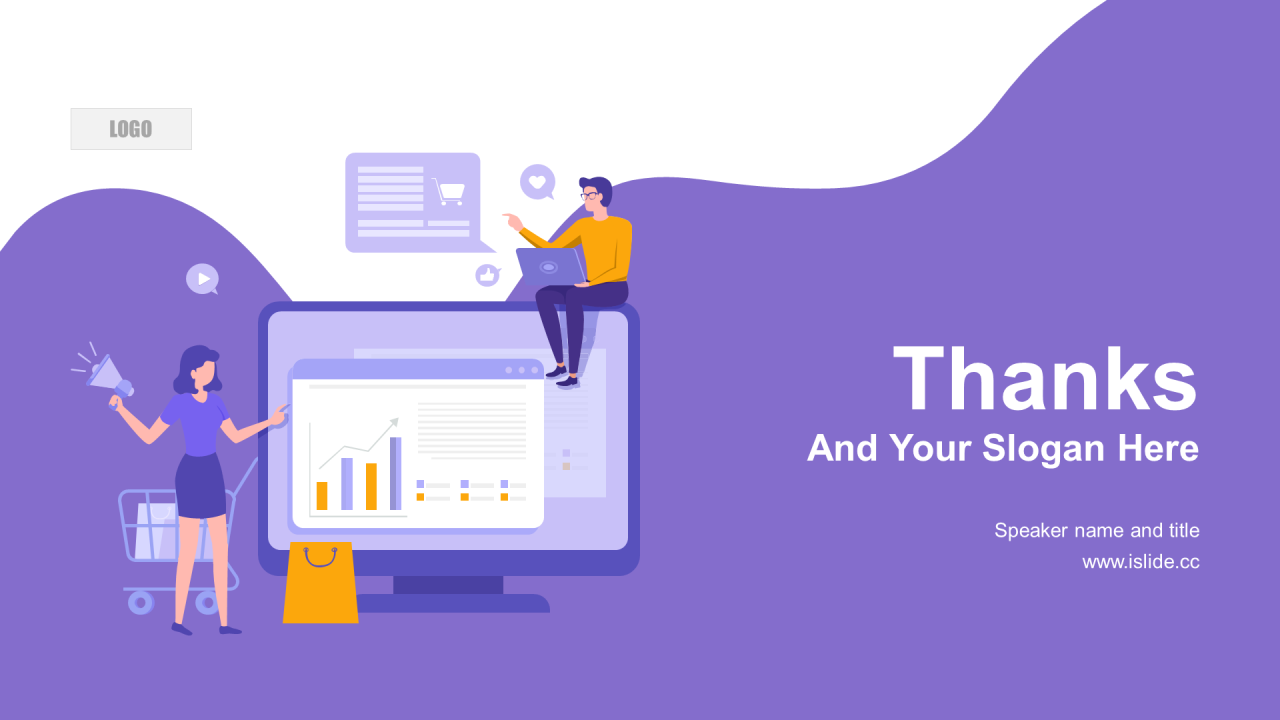 LOGO

Thanks
And Your Slogan Here

Speaker name and title
www.islide.cc